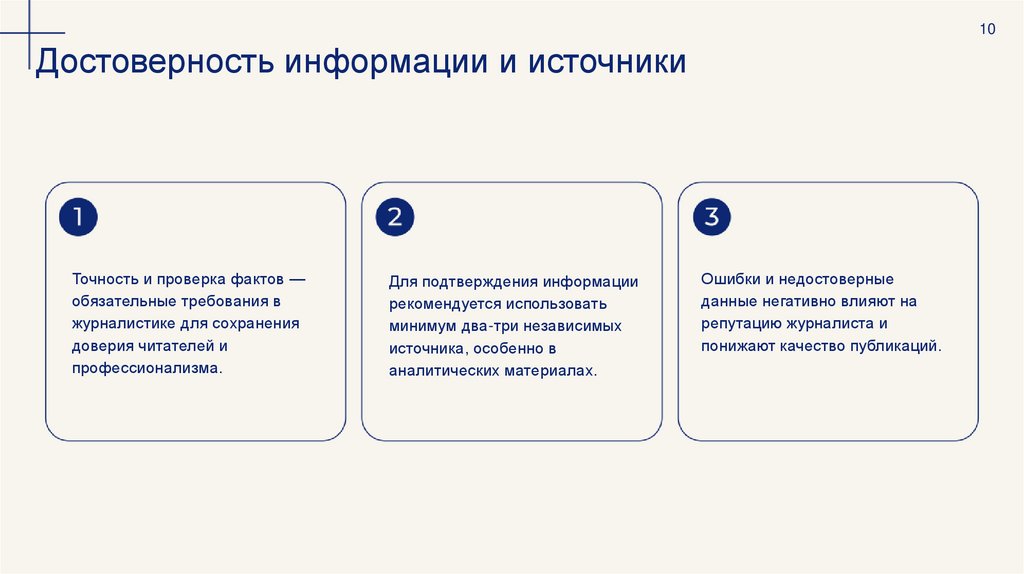 10

Достоверность информации и источники

1

Точность и проверка фактов — обязательные требования в журналистике для сохранения доверия читателей и профессионализма.

2

Для подтверждения информации рекомендуется использовать минимум два-три независимых источника, особенно в аналитических материалах.

3

Ошибки и недостоверные данные негативно влияют на репутацию журналиста и понижают качество публикаций.